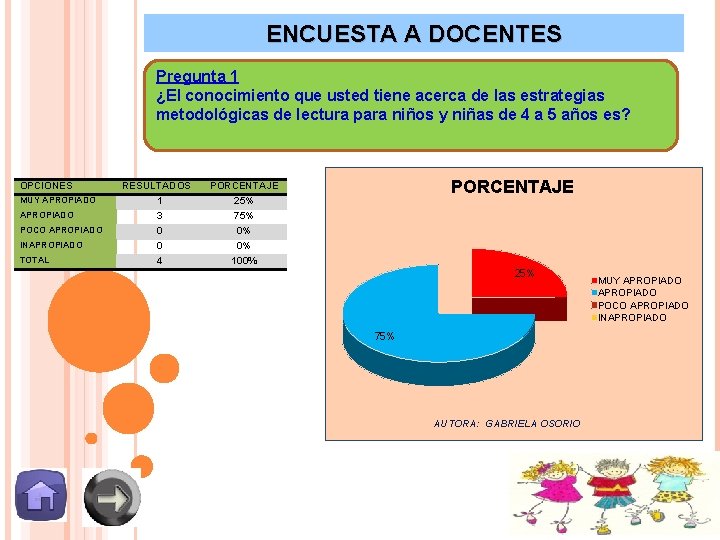 ENCUESTA A DOCENTES

Pregunta 1
¿El conocimiento que usted tiene acerca de las estrategias metodológicas de lectura para niños y niñas de 4 a 5 años es?

| OPCIONES | RESULTADOS | PORCENTAJE |
|---|---|---|
| MUY APROPIADO | 1 | 25% |
| APROPIADO | 3 | 75% |
| POCO APROPIADO | 0 | 0% |
| INAPROPIADO | 0 | 0% |
| TOTAL | 4 | 100% |

PORCENTAJE

25%

75%

MUY APROPIADO
APROPIADO
POCO APROPIADO
INAPROPIADO

AUTORA: GABRIELA OSORIO